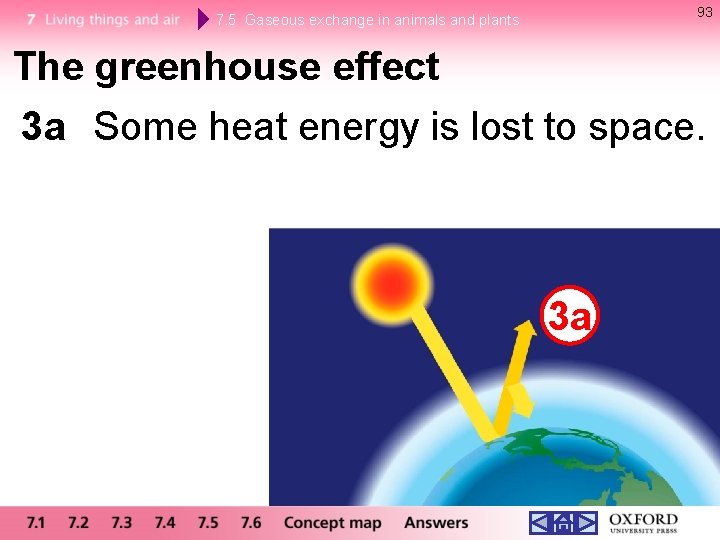 7 Living things and air 7.5 Gaseous exchange in animals and plants

93

The greenhouse effect

3a Some heat energy is lost to space.

3a

7.1 7.2 7.3 7.4 7.5 7.6 Concept map Answers

OXFORD
UNIVERSITY PRESS